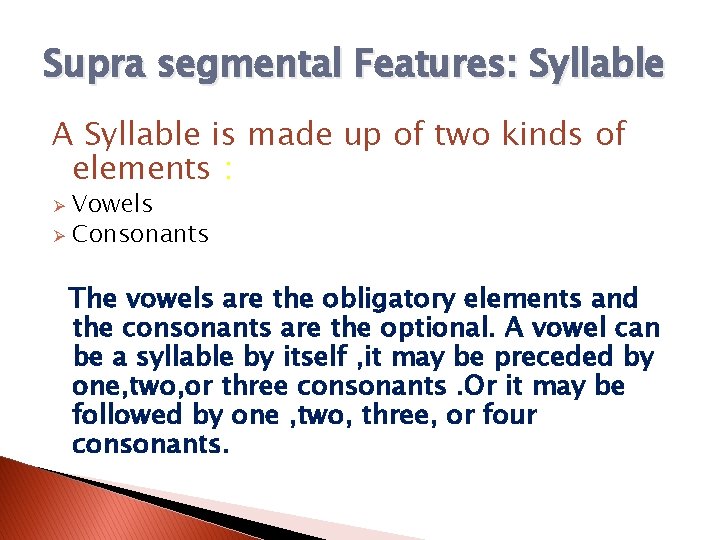 Supra segmental Features: Syllable

A Syllable is made up of two kinds of elements :

➢ Vowels
➢ Consonants

The vowels are the obligatory elements and the consonants are the optional. A vowel can be a syllable by itself ,it may be preceded by one,two,or three consonants .Or it may be followed by one ,two, three, or four consonants.